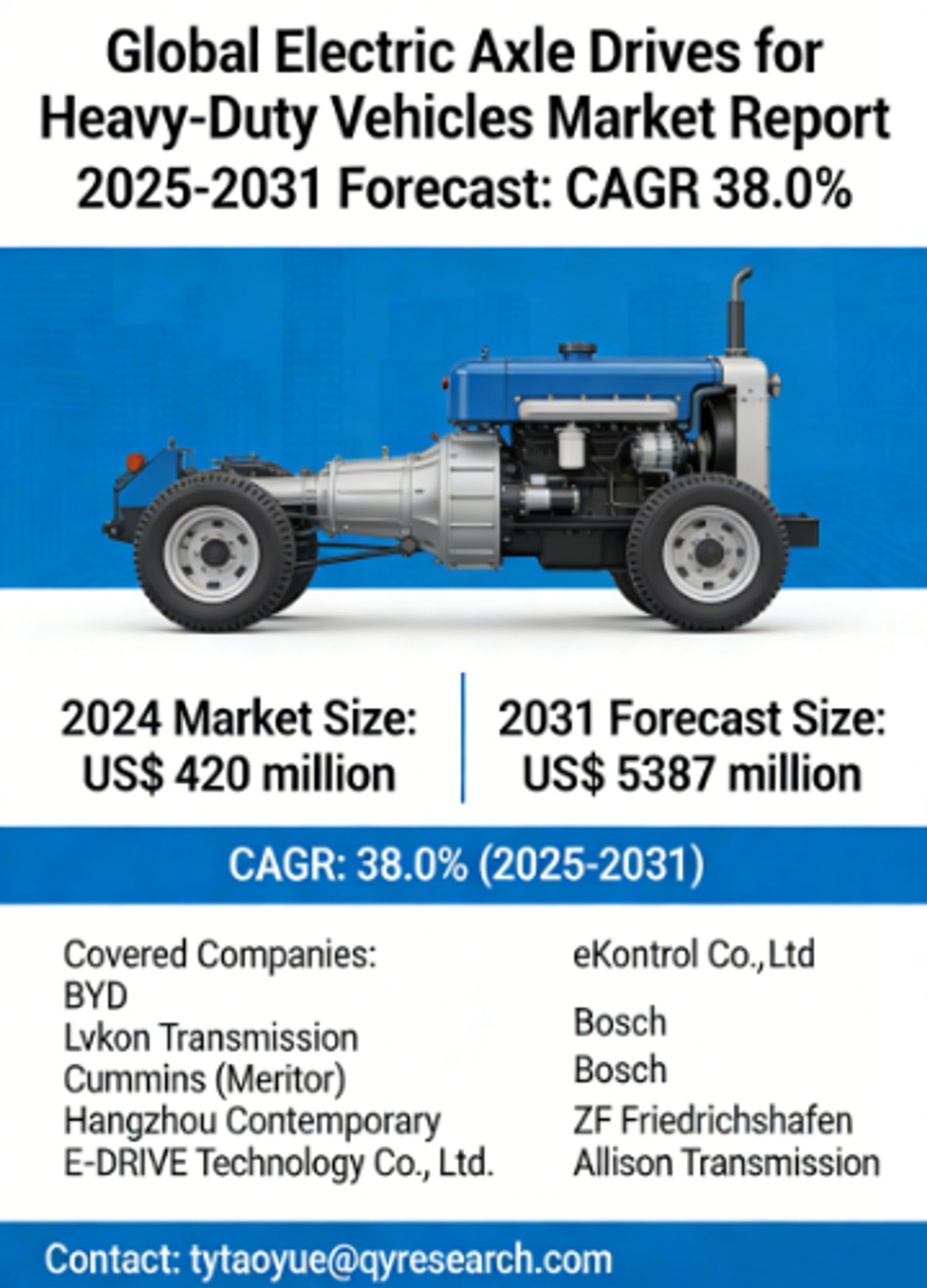 Global Electric Axle Drives for Heavy-Duty Vehicles Market Report 2025-2031 Forecast: CAGR 38.0%

2024 Market Size: US$ 420 million

2031 Forecast Size: US$ 5387 million

CAGR: 38.0% (2025-2031)

Covered Companies:
BYD
Lvkon Transmission
Cummins (Meritor)
Hangzhou Contemporary E-DRIVE Technology Co., Ltd.

eKontrol Co.,Ltd
Bosch
Bosch
ZF Friedrichshafen
Allison Transmission

Contact: tytaoyue@qyresearch.com